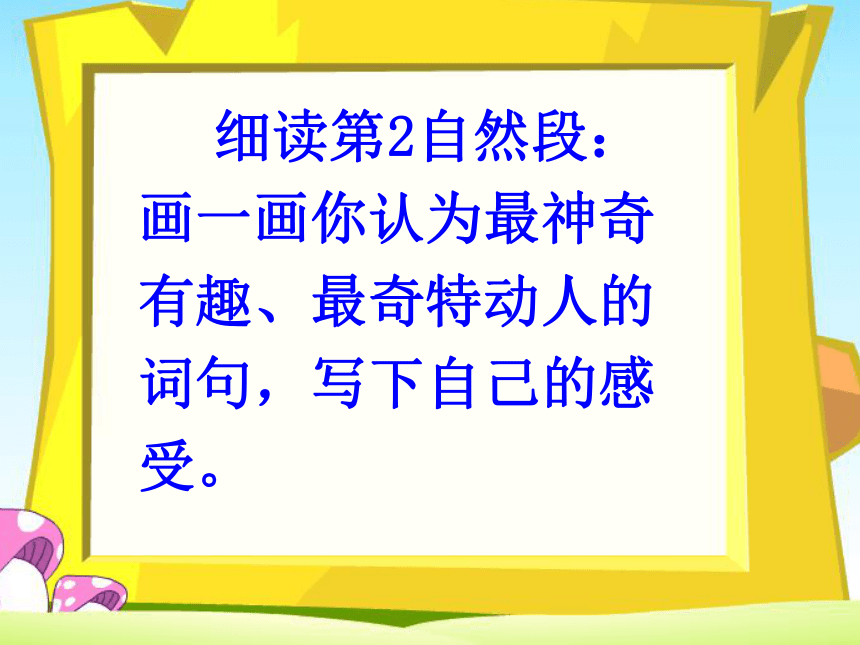 细读第2自然段：

画一画你认为最神奇有趣、最奇特动人的词句，写下自己的感受。